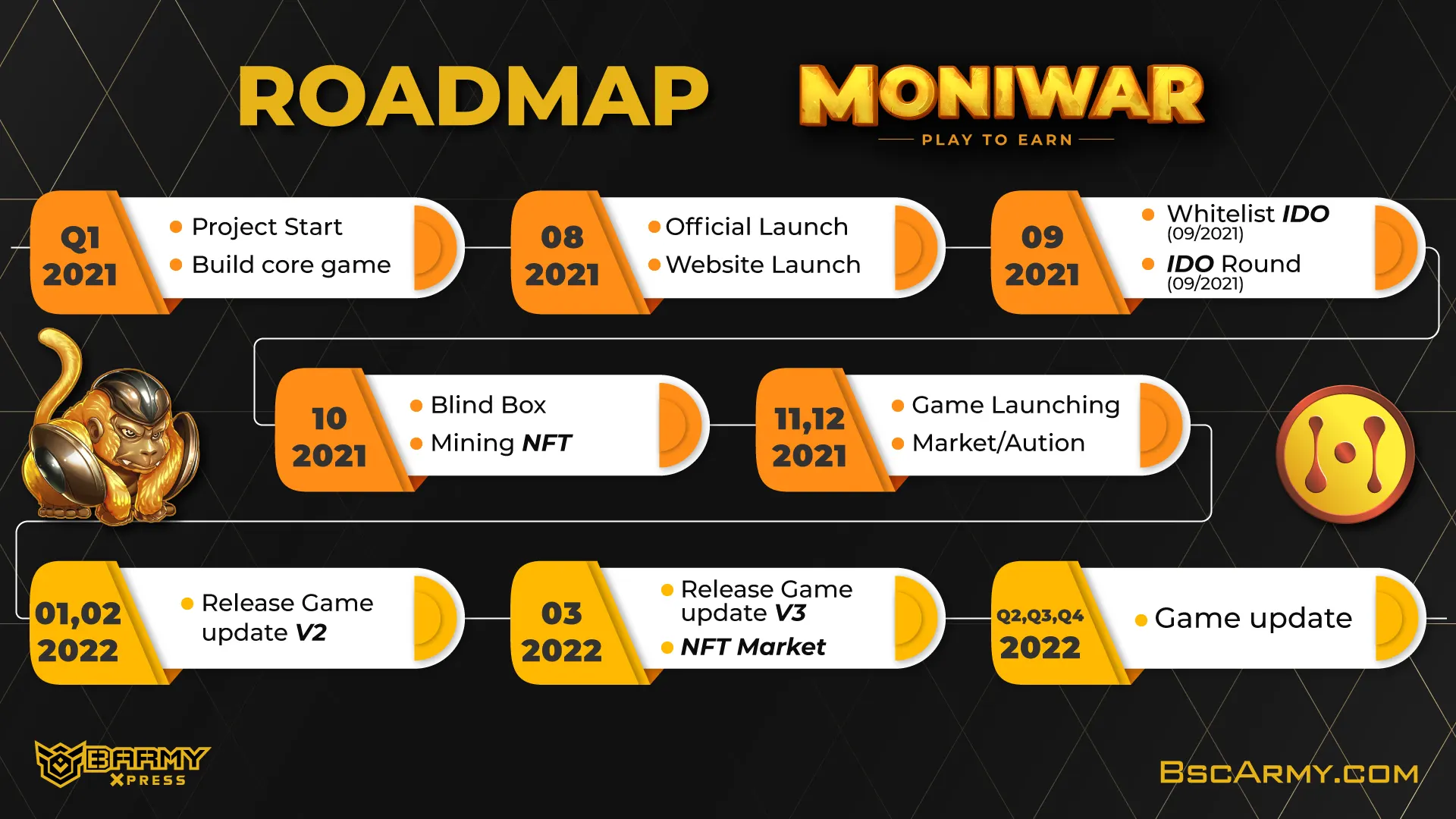 ROADMAP

MONIWAR
PLAY TO EARN

Q1 2021
Project Start
Build core game

08 2021
Official Launch
Website Launch

09 2021
Whitelist IDO (09/2021)
IDO Round (09/2021)

10 2021
Blind Box
Mining NFT

11,12 2021
Game Launching
Market/Aution

01,02 2022
Release Game update V2

03 2022
Release Game update V3
NFT Market

Q2,Q3,Q4 2022
Game update

BARMY XPRESS

BSCARMY.COM